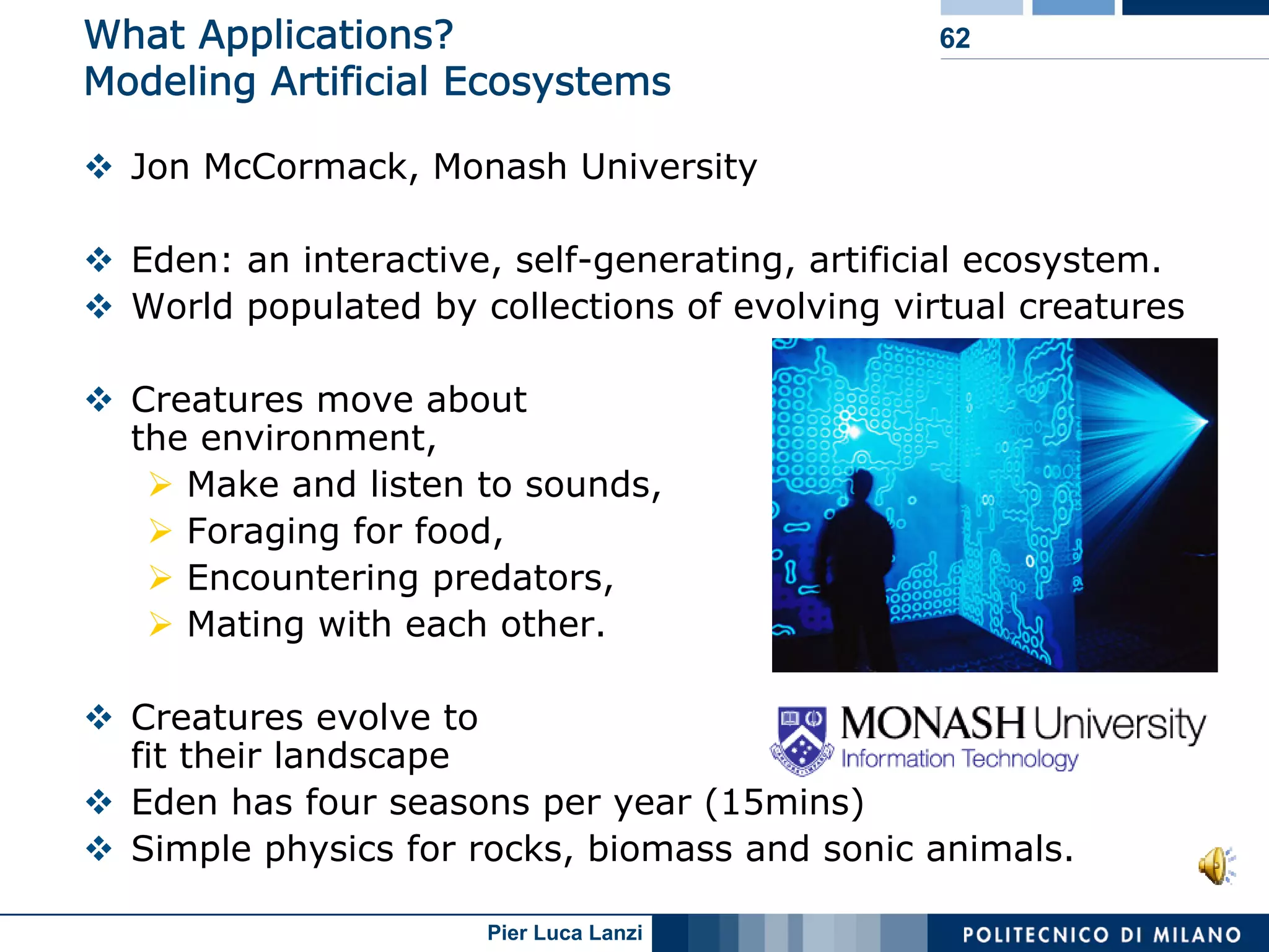 What Applications?
Modeling Artificial Ecosystems

62

❖ Jon McCormack, Monash University

❖ Eden: an interactive, self-generating, artificial ecosystem.
❖ World populated by collections of evolving virtual creatures

❖ Creatures move about the environment,
➢ Make and listen to sounds,
➢ Foraging for food,
➢ Encountering predators,
➢ Mating with each other.

❖ Creatures evolve to fit their landscape
❖ Eden has four seasons per year (15mins)
❖ Simple physics for rocks, biomass and sonic animals.

MONASH University
Information Technology

Pier Luca Lanzi

POLITECNICO DI MILANO